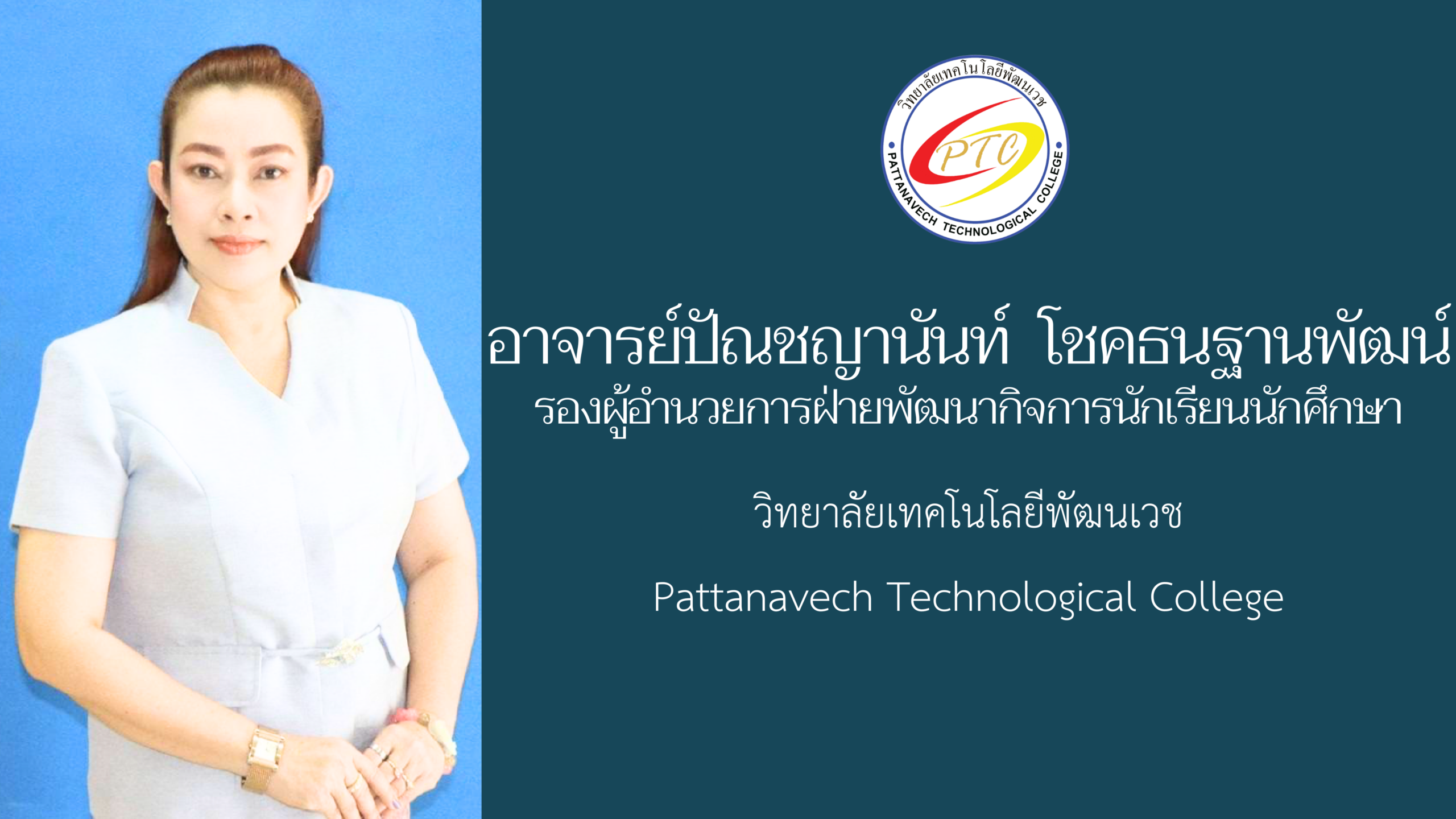 วิทยาลัยเทคโนโลยีพัฒนเวช
PTC
PATTANAVECH TECHNOLOGICAL COLLEGE

อาจารย์ปัณชญานันท์ โชคธนฐานพัฒน์
รองผู้อำนวยการฝ่ายพัฒนากิจการนักเรียนนักศึกษา

วิทยาลัยเทคโนโลยีพัฒนเวช

Pattanavech Technological College